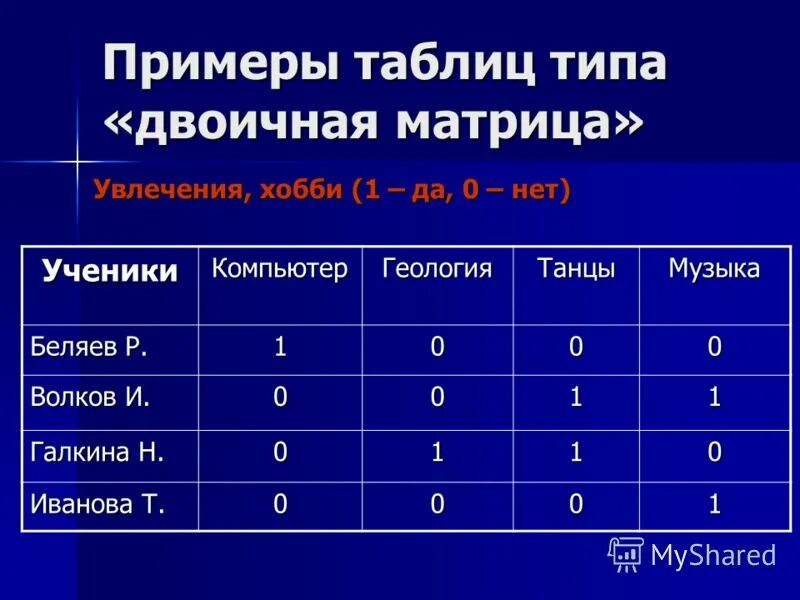 Примеры таблиц типа «двоичная матрица»

Увлечения, хобби (1 – да, 0 – нет)

| Ученики | Компьютер | Геология | Танцы | Музыка |
|---|---|---|---|---|
| Беляев Р. | 1 | 0 | 0 | 0 |
| Волков И. | 0 | 0 | 1 | 1 |
| Галкина Н. | 0 | 1 | 1 | 0 |
| Иванова Т. | 0 | 0 | 0 | 1 |

MyShared